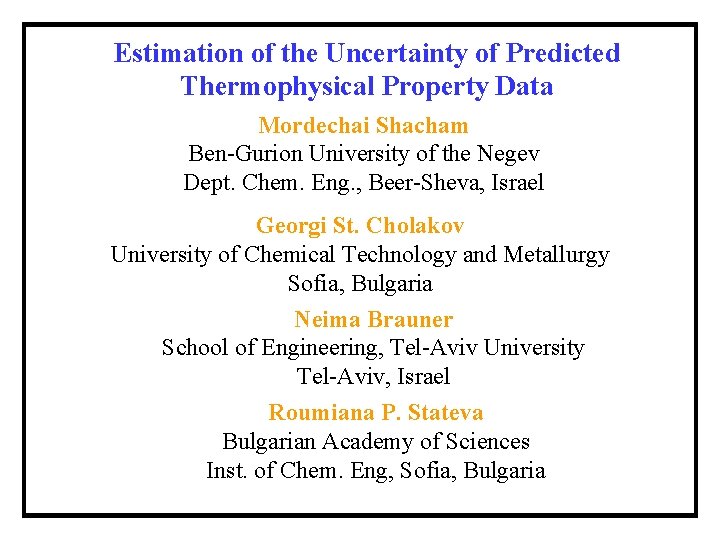 Estimation of the Uncertainty of Predicted Thermophysical Property Data

Mordechai Shacham
Ben-Gurion University of the Negev
Dept. Chem. Eng., Beer-Sheva, Israel

Georgi St. Cholakov
University of Chemical Technology and Metallurgy
Sofia, Bulgaria

Neima Brauner
School of Engineering, Tel-Aviv University
Tel-Aviv, Israel

Roumiana P. Stateva
Bulgarian Academy of Sciences
Inst. of Chem. Eng, Sofia, Bulgaria